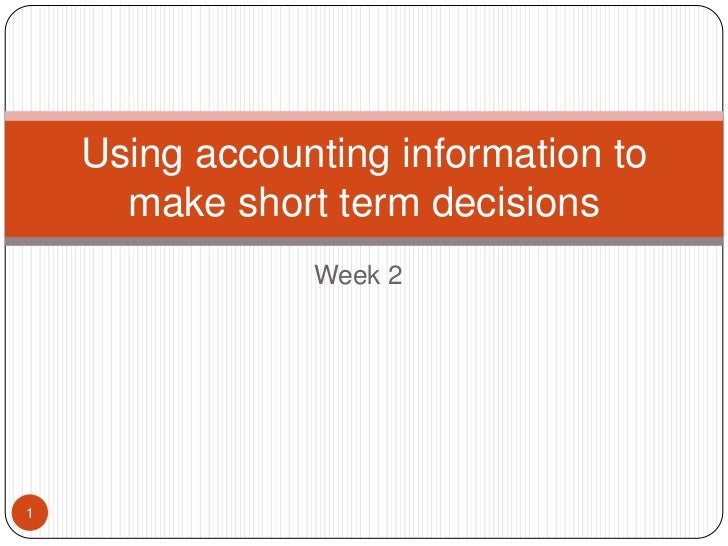 Using accounting information to make short term decisions

Week 2

1